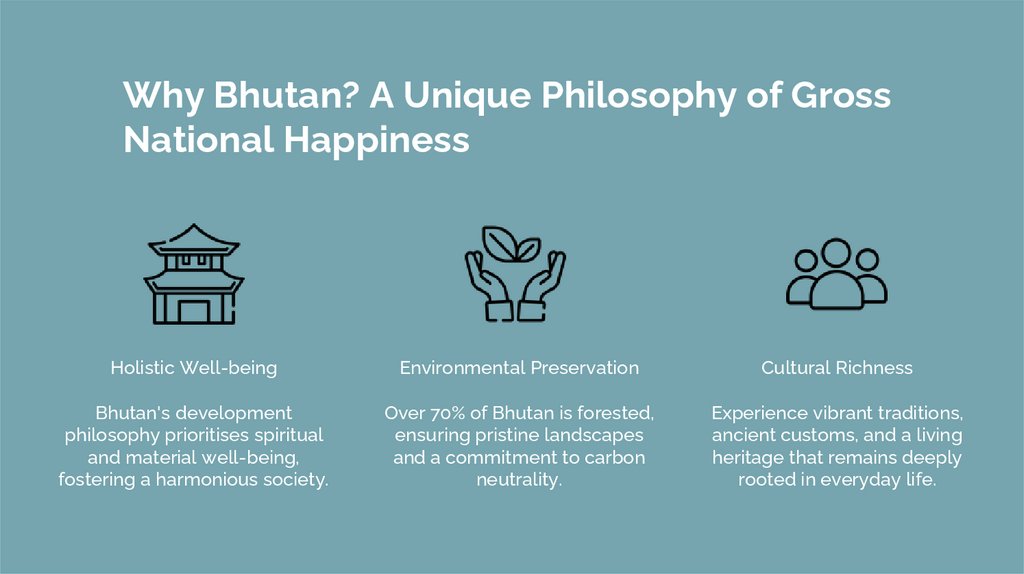 Why Bhutan? A Unique Philosophy of Gross National Happiness

Holistic Well-being

Bhutan's development philosophy prioritises spiritual and material well-being, fostering a harmonious society.

Environmental Preservation

Over 70% of Bhutan is forested, ensuring pristine landscapes and a commitment to carbon neutrality.

Cultural Richness

Experience vibrant traditions, ancient customs, and a living heritage that remains deeply rooted in everyday life.